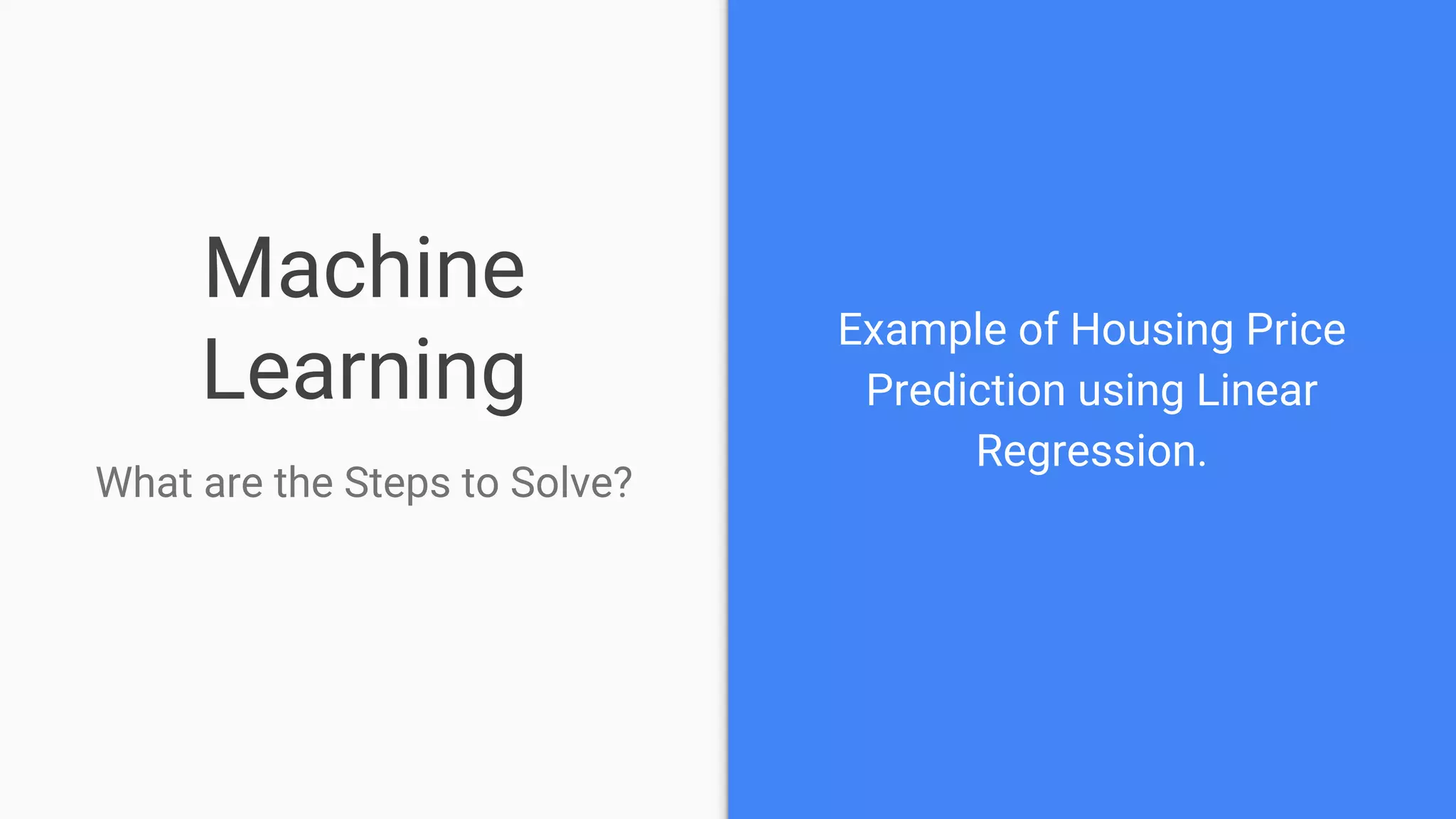 Machine Learning

What are the Steps to Solve?

Example of Housing Price Prediction using Linear Regression.